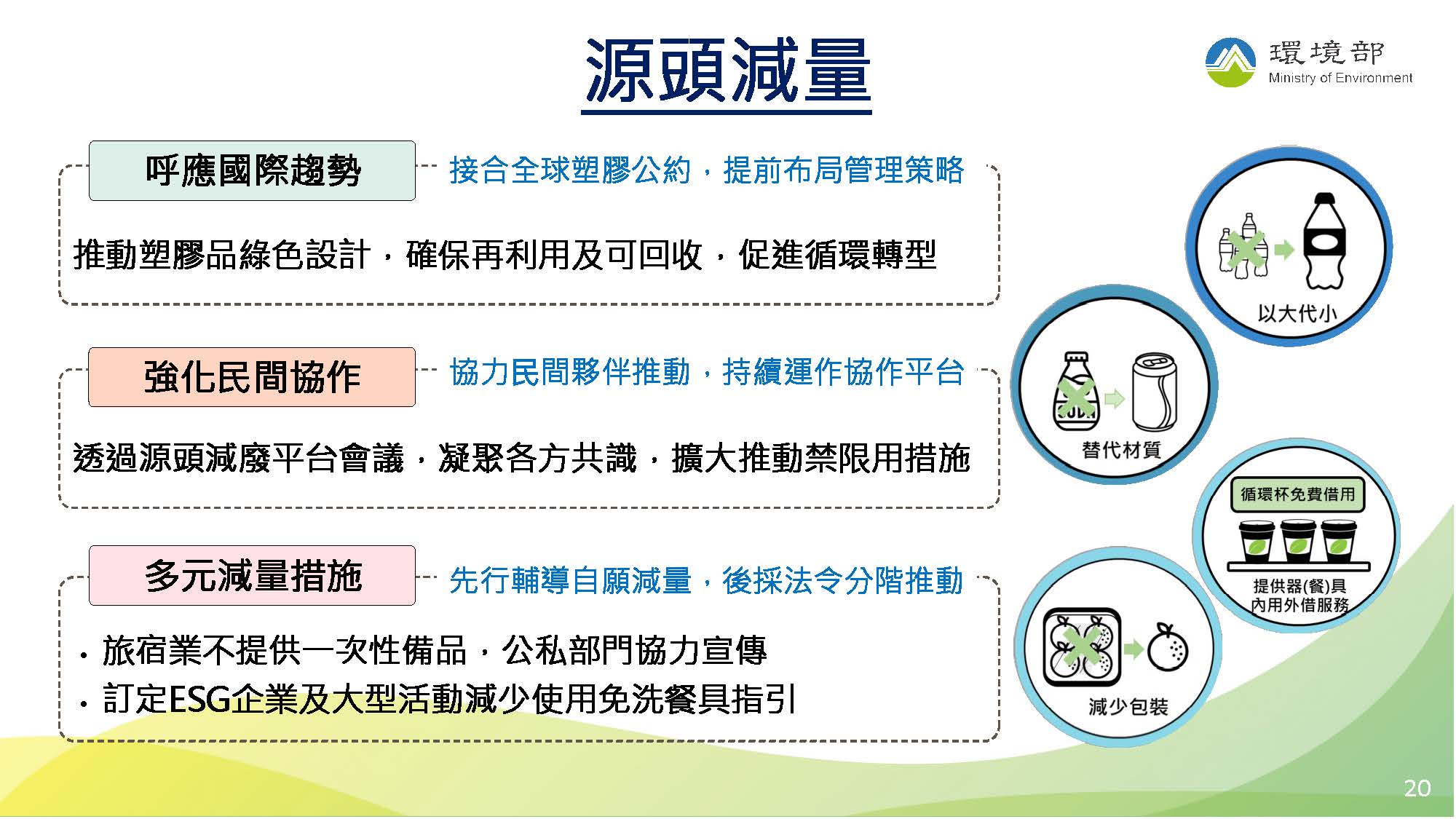 源頭減量

環境部
Ministry of Environment

呼應國際趨勢
接合全球塑膠公約，提前布局管理策略
推動塑膠品綠色設計，確保再利用及可回收，促進循環轉型

強化民間協作
協力民間夥伴推動，持續運作協作平台
透過源頭減廢平台會議，凝聚各方共識，擴大推動禁限用措施

多元減量措施
先行輔導自願減量，後採法令分階推動
• 旅宿業不提供一次性備品，公私部門協力宣傳
• 訂定ESG企業及大型活動減少使用免洗餐具指引

以大代小

替代材質

循環杯免費借用
提供器(餐)具
內用外借服務

減少包裝

20